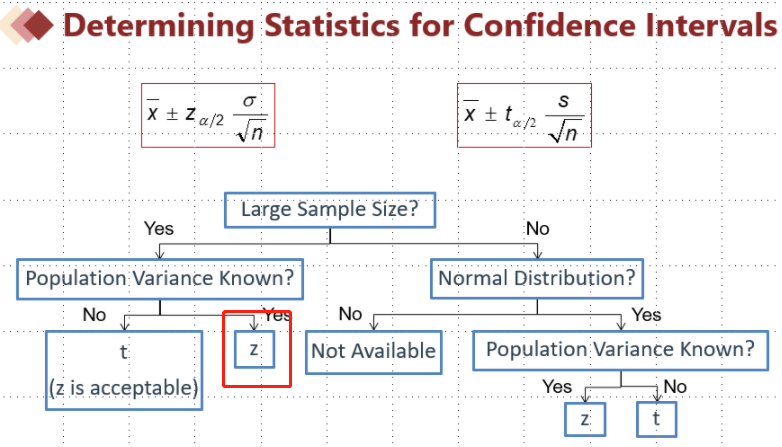 Determining Statistics for Confidence Intervals

$\overline{x} \pm z_{\alpha/2} \frac{\sigma}{\sqrt{n}}$

$\overline{x} \pm t_{\alpha/2} \frac{s}{\sqrt{n}}$

Large Sample Size?

Yes

No

Population Variance Known?

Normal Distribution?

No

Yes

No

Yes

t
(z is acceptable)

z

Not Available

Population Variance Known?

Yes

No

z

t